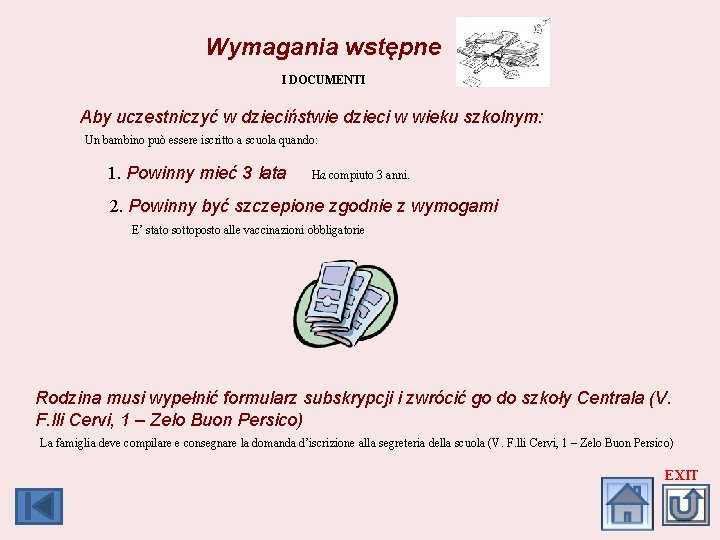 Wymagania wstępne

I DOCUMENTI

Aby uczestniczyć w dzieciństwie dzieci w wieku szkolnym:

Un bambino può essere iscritto a scuola quando:

1. Powinny mieć 3 lata Ha compiuto 3 anni.

2. Powinny być szczepione zgodnie z wymogami

E' stato sottoposto alle vaccinazioni obbligatorie

Rodzina musi wypełnić formularz subskrypcji i zwrócić go do szkoły Centrala (V. F.lli Cervi, 1 – Zelo Buon Persico)

La famiglia deve compilare e consegnare la domanda d'iscrizione alla segreteria della scuola (V. F.lli Cervi, 1 – Zelo Buon Persico)

EXIT